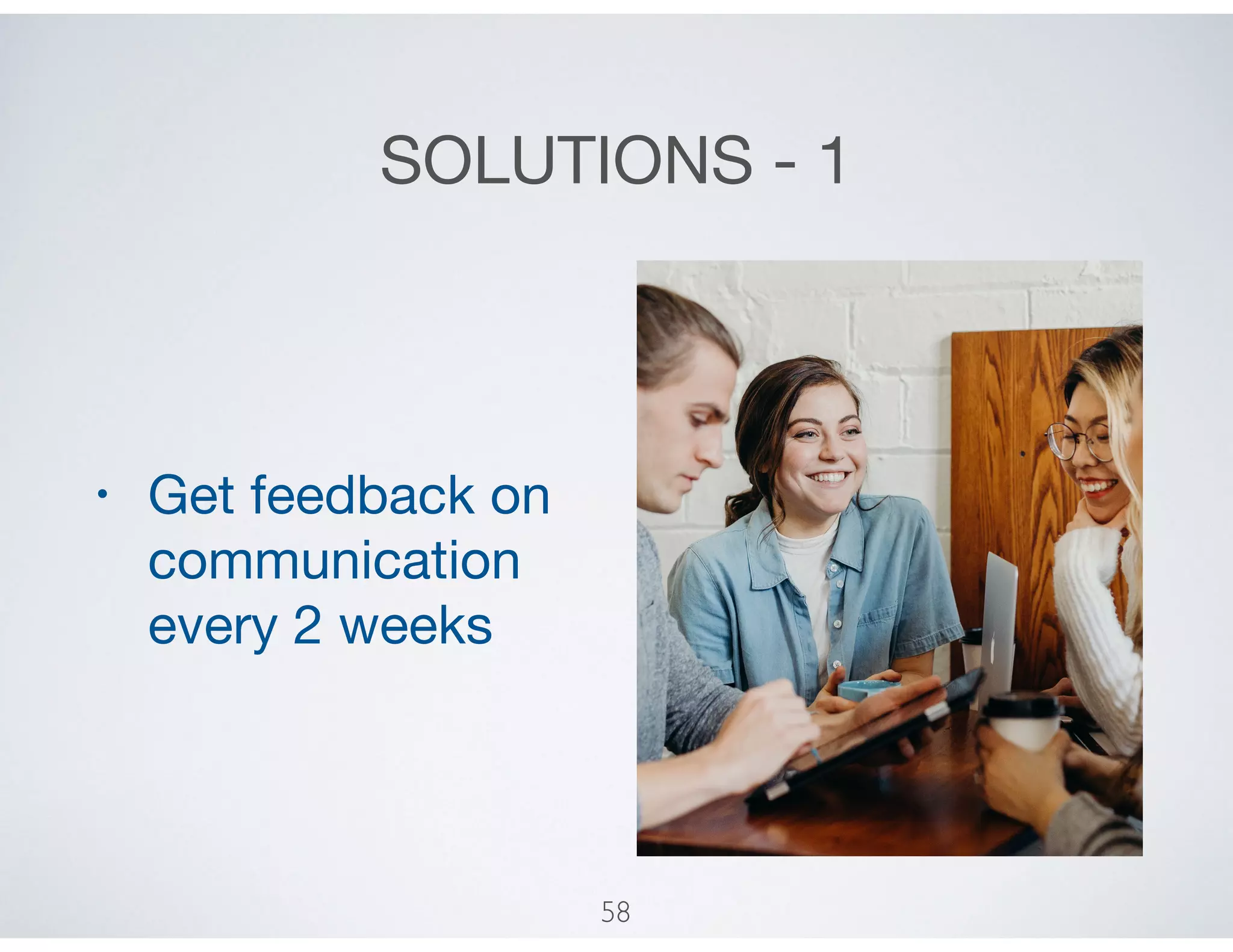 SOLUTIONS - 1

• Get feedback on communication every 2 weeks

58